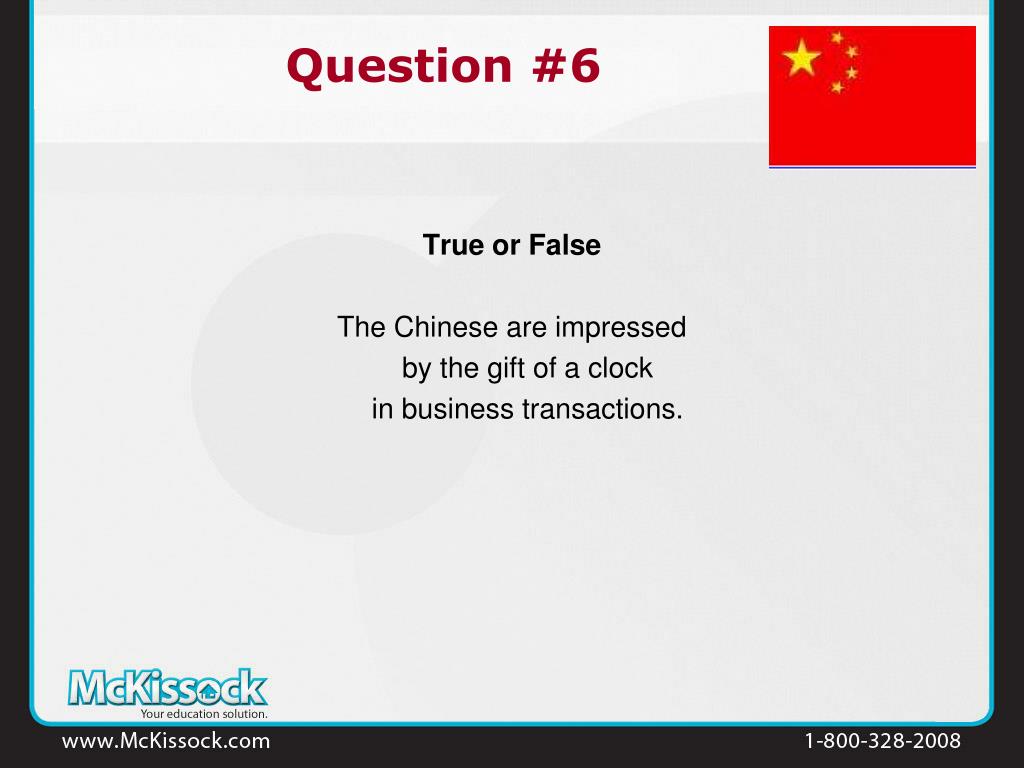 Question #6

True or False

The Chinese are impressed by the gift of a clock in business transactions.

McKissock
Your education solution.

www.McKissock.com

1-800-328-2008